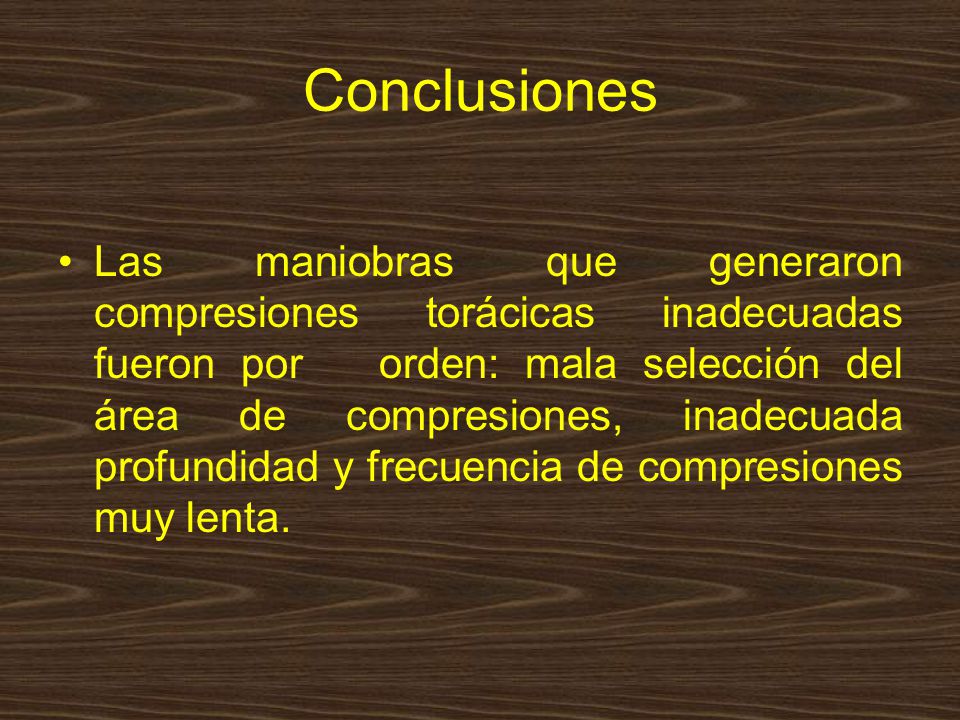 Conclusiones

• Las maniobras que generaron compresiones torácicas inadecuadas fueron por orden: mala selección del área de compresiones, inadecuada profundidad y frecuencia de compresiones muy lenta.